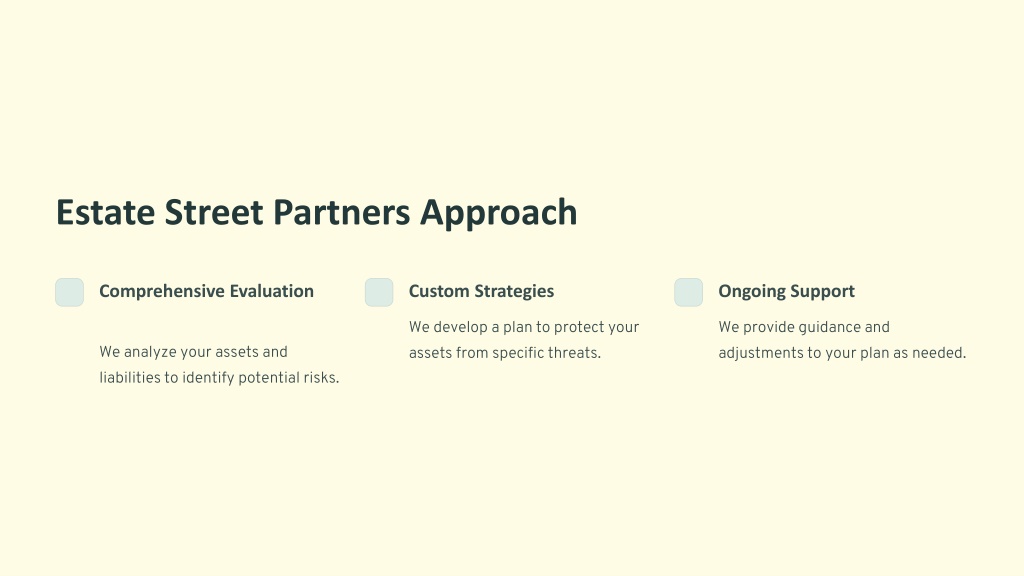 Estate Street Partners Approach

Comprehensive Evaluation

We analyze your assets and liabilities to identify potential risks.

Custom Strategies

We develop a plan to protect your assets from specific threats.

Ongoing Support

We provide guidance and adjustments to your plan as needed.